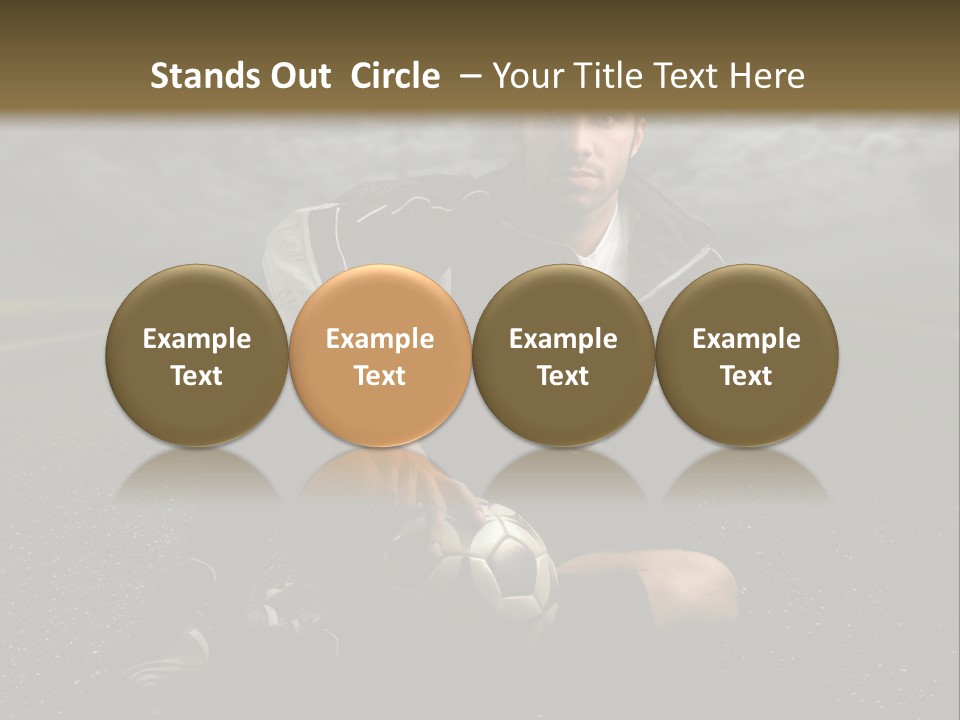 Stands Out Circle – Your Title Text Here

Example Text

Example Text

Example Text

Example Text